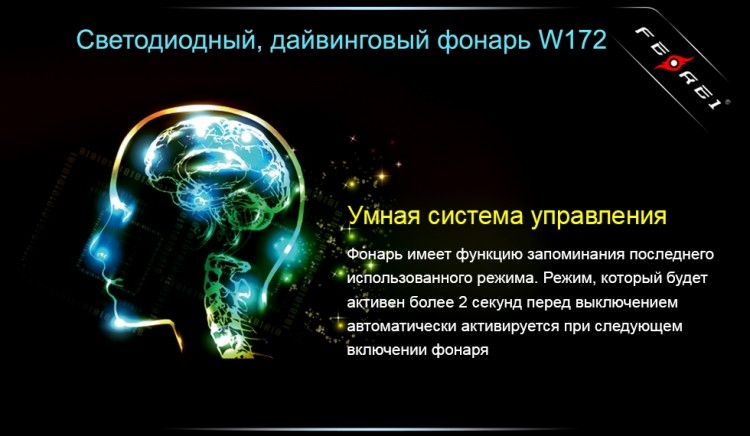 Светодиодный, дайвинговый фонарь W172

FEREI

Умная система управления

Фонарь имеет функцию запоминания последнего использованного режима. Режим, который будет активен более 2 секунд перед выключением автоматически активируется при следующем включении фонаря